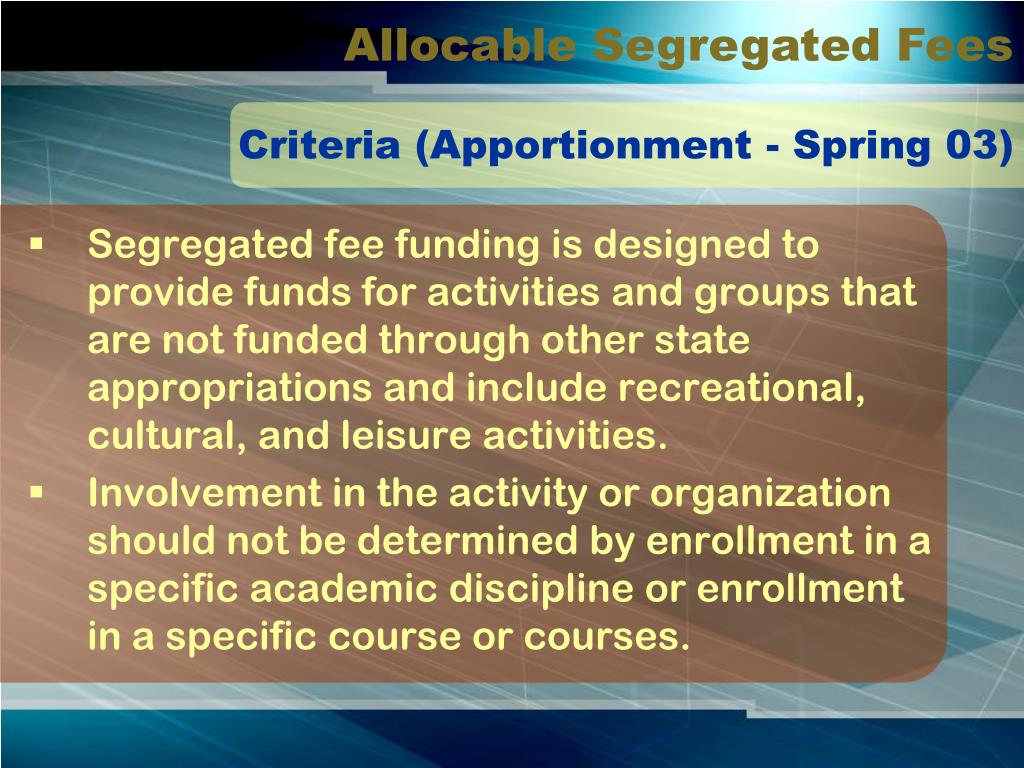 Allocable Segregated Fees

Criteria (Apportionment - Spring 03)

▪ Segregated fee funding is designed to provide funds for activities and groups that are not funded through other state appropriations and include recreational, cultural, and leisure activities.

▪ Involvement in the activity or organization should not be determined by enrollment in a specific academic discipline or enrollment in a specific course or courses.